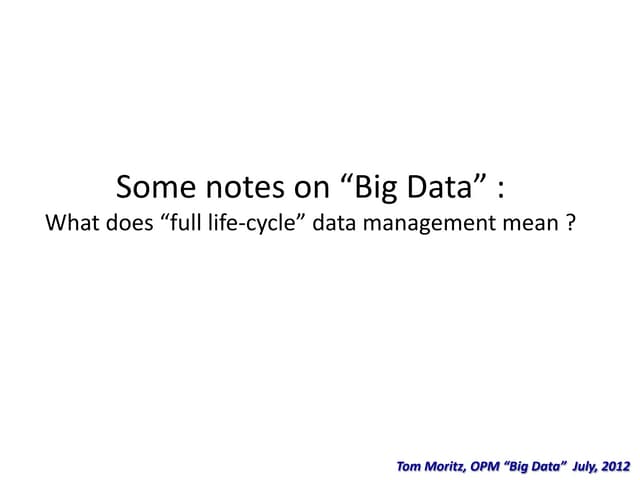 Some notes on “Big Data” :
What does “full life-cycle” data management mean ?

Tom Moritz, OPM “Big Data” July, 2012